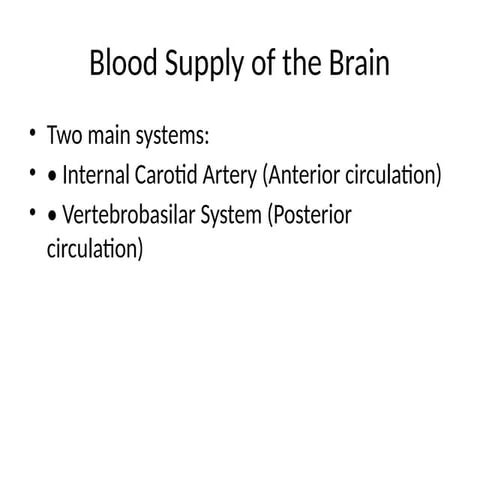 Blood Supply of the Brain

• Two main systems:
• • Internal Carotid Artery (Anterior circulation)
• • Vertebrobasilar System (Posterior circulation)